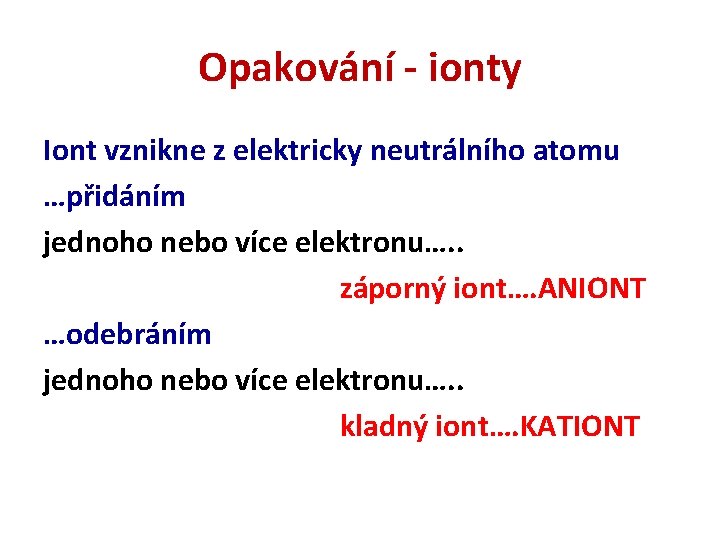 Opakování - ionty

Iont vznikne z elektricky neutrálního atomu

…přidáním

jednoho nebo více elektronu…..

záporný iont….ANIONT

…odebráním

jednoho nebo více elektronu…..

kladný iont….KATIONT